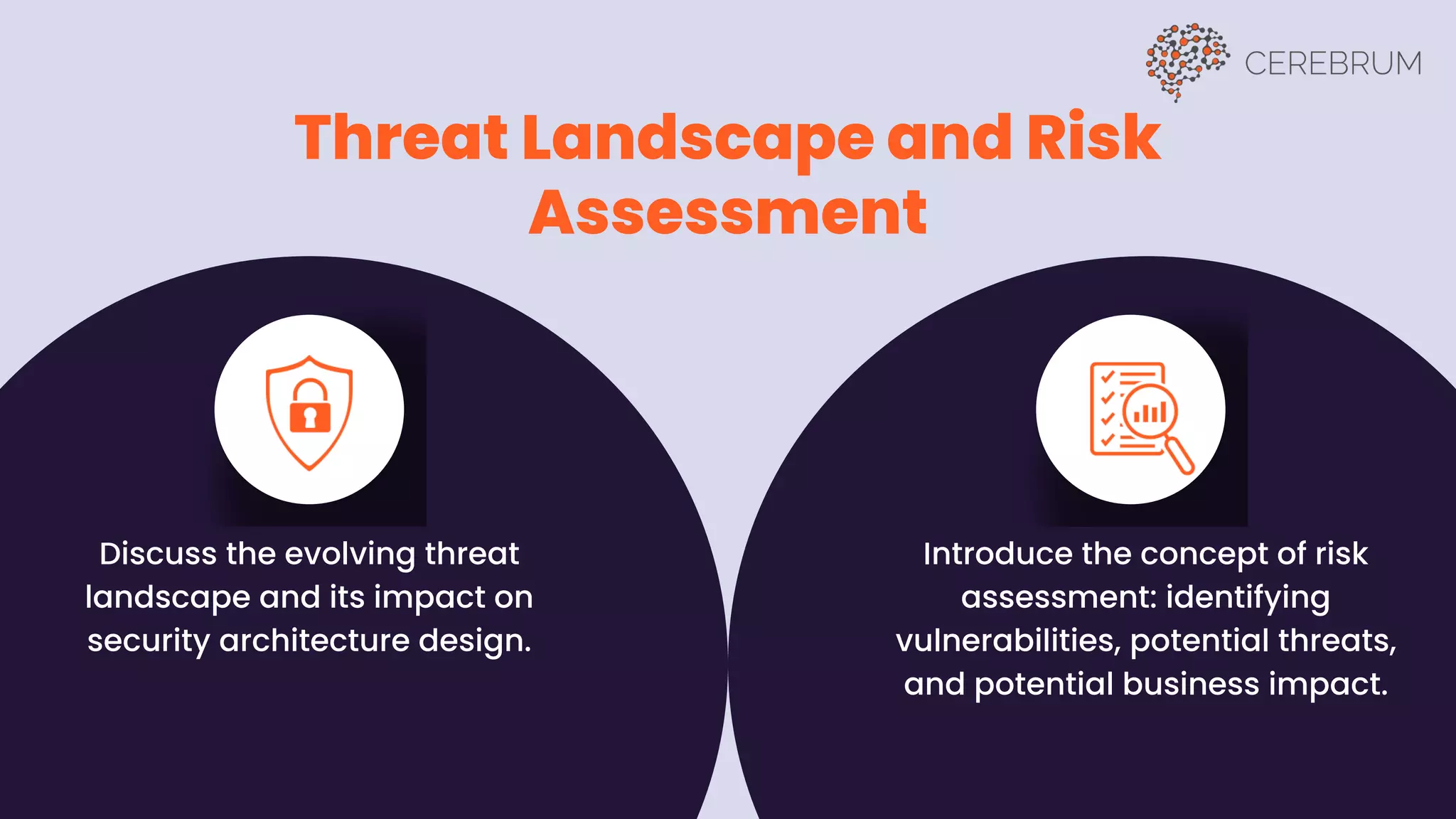 CEREBRUM

Threat Landscape and Risk Assessment

Discuss the evolving threat landscape and its impact on security architecture design.

Introduce the concept of risk assessment: identifying vulnerabilities, potential threats, and potential business impact.